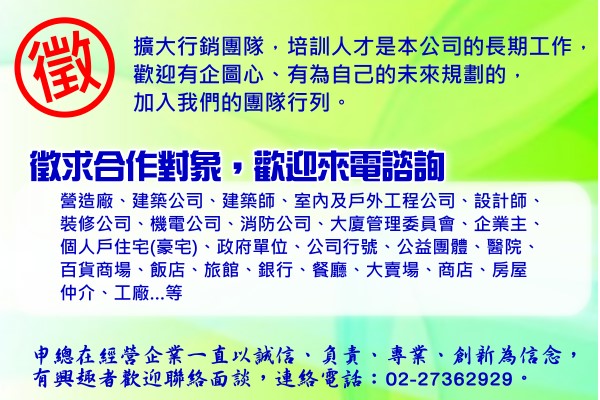 徵

擴大行銷團隊，培訓人才是本公司的長期工作，歡迎有企圖心、有為自己的未來規劃的，加入我們的團隊行列。

徵求合作對象，歡迎來電諮詢

營造廠、建築公司、建築師、室內及戶外工程公司、設計師、裝修公司、機電公司、消防公司、大廈管理委員會、企業主、個人戶住宅(豪宅)、政府單位、公司行號、公益團體、醫院、百貨商場、飯店、旅館、銀行、餐廳、大賣場、商店、房屋仲介、工廠...等

申總在經營企業一直以誠信、負責、專業、創新為信念，有興趣者歡迎聯絡面談，連絡電話：02-27362929。